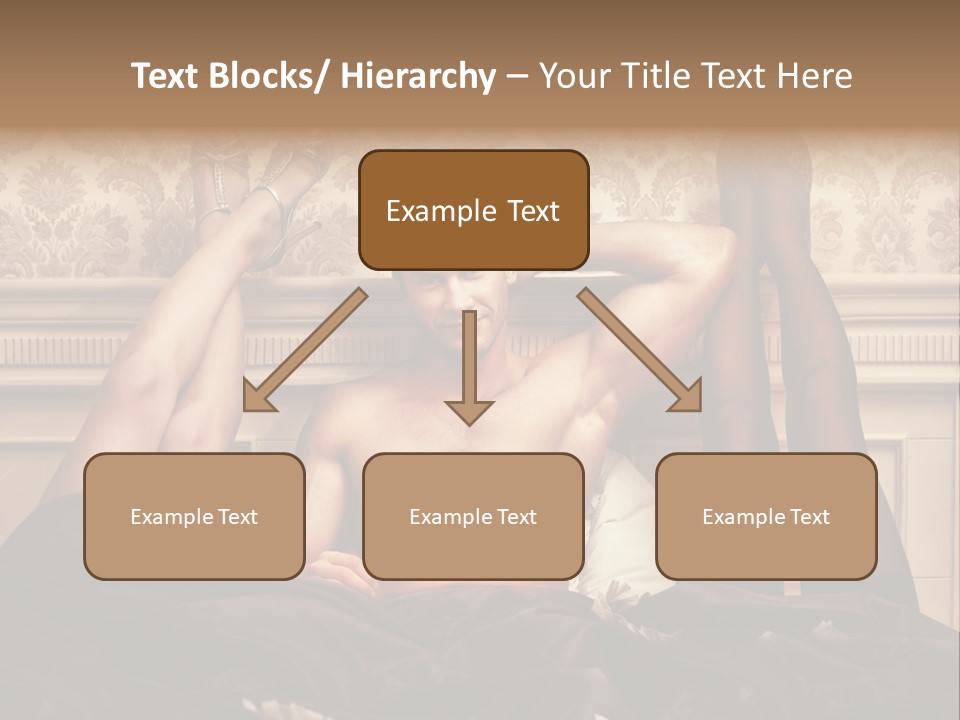 Text Blocks/ Hierarchy – Your Title Text Here

Example Text

Example Text

Example Text

Example Text